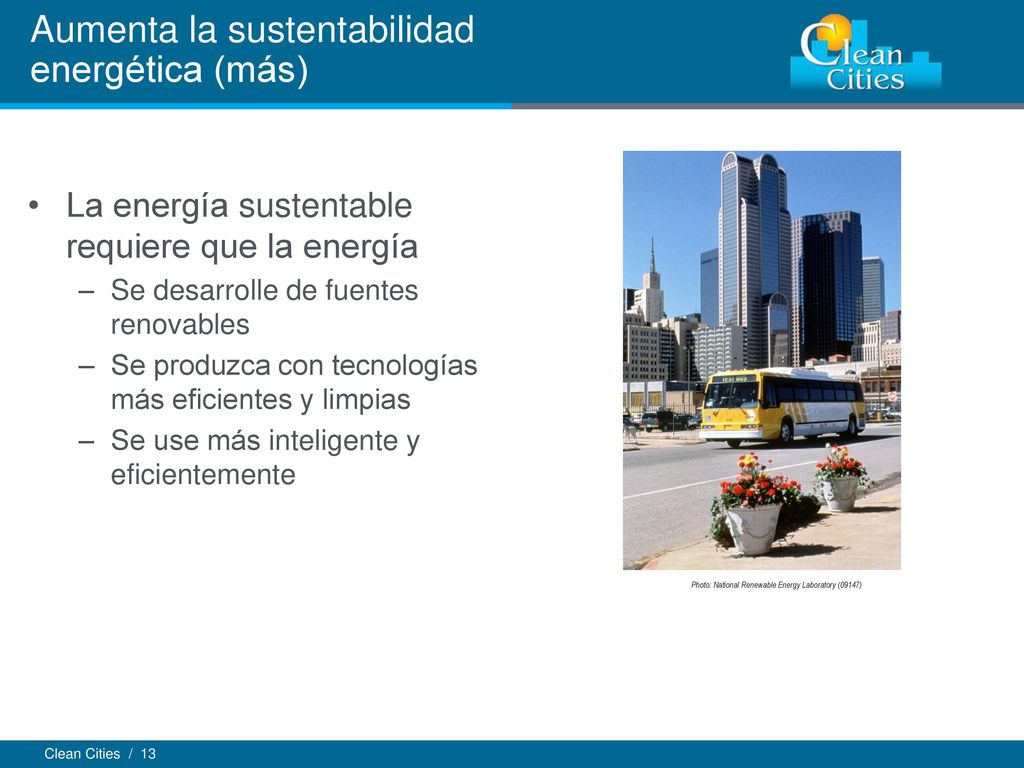 Aumenta la sustentabilidad energética (más)

Clean Cities

• La energía sustentable requiere que la energía
– Se desarrolle de fuentes renovables
– Se produzca con tecnologías más eficientes y limpias
– Se use más inteligente y eficientemente

Photo: National Renewable Energy Laboratory (09147)

Clean Cities / 13